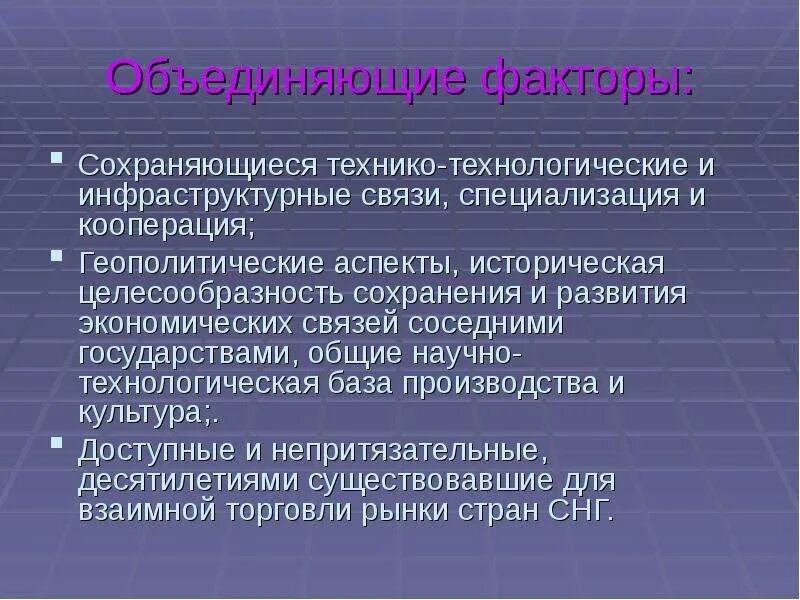 Объединяющие факторы:

Сохраняющиеся технико-технологические и инфраструктурные связи, специализация и кооперация;

Геополитические аспекты, историческая целесообразность сохранения и развития экономических связей соседними государствами, общие научно-технологическая база производства и культура;.

Доступные и непритязательные, десятилетиями существовавшие для взаимной торговли рынки стран СНГ.